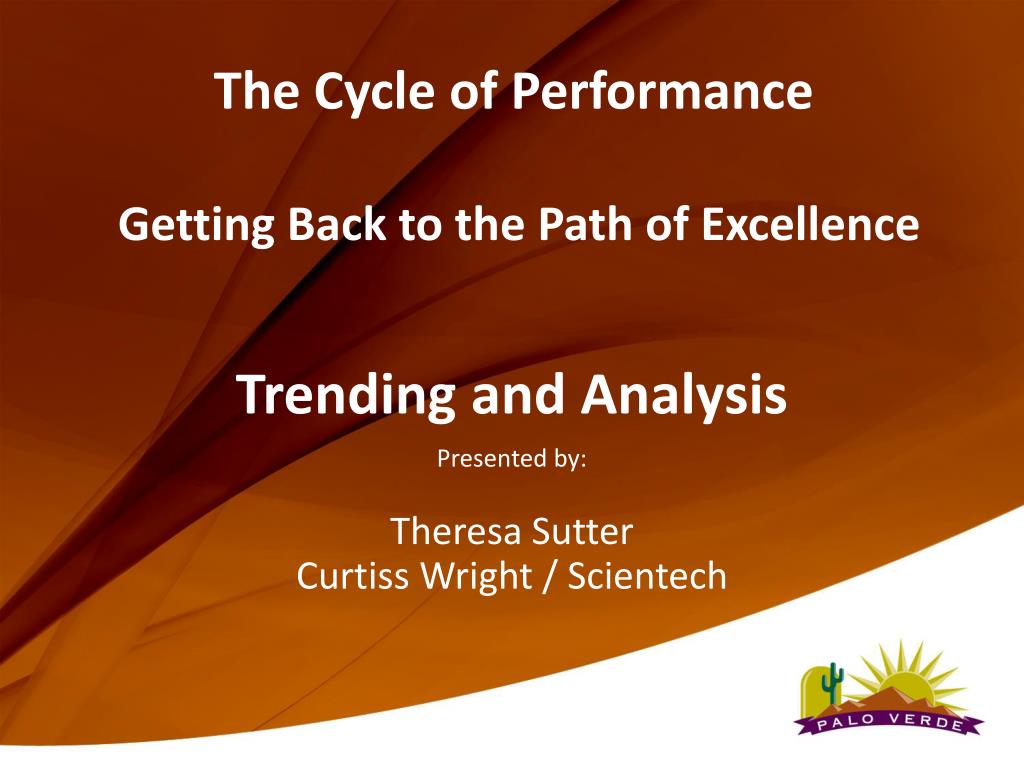 The Cycle of Performance

Getting Back to the Path of Excellence

Trending and Analysis

Presented by:

Theresa Sutter
Curtiss Wright / Scientech

PALO VERDE